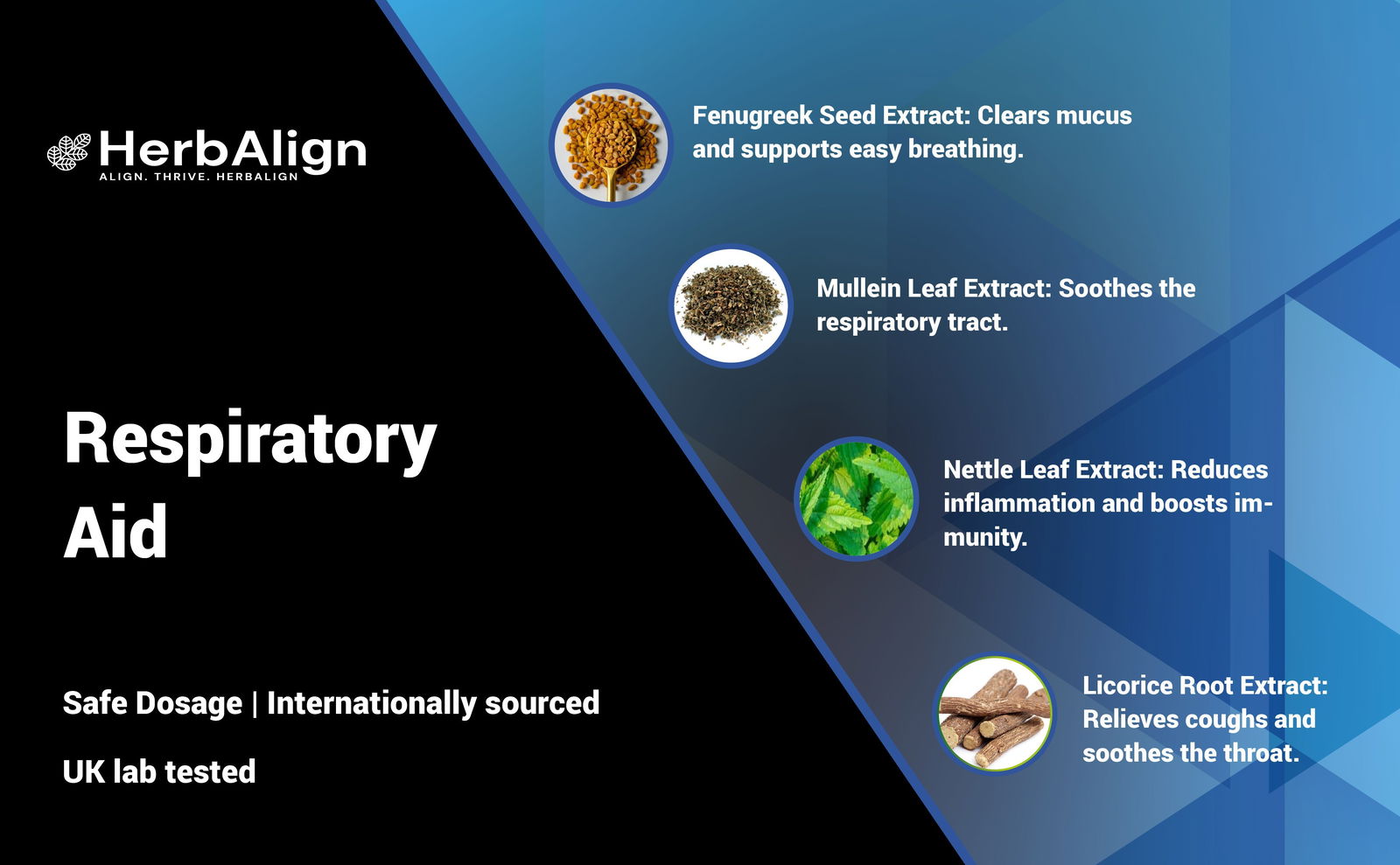 HerbAlign
ALIGN. THRIVE. HERBALIGN

Respiratory Aid

Safe Dosage | Internationally sourced

UK lab tested

Fenugreek Seed Extract: Clears mucus and supports easy breathing.

Mullein Leaf Extract: Soothes the respiratory tract.

Nettle Leaf Extract: Reduces inflammation and boosts immunity.

Licorice Root Extract: Relieves coughs and soothes the throat.